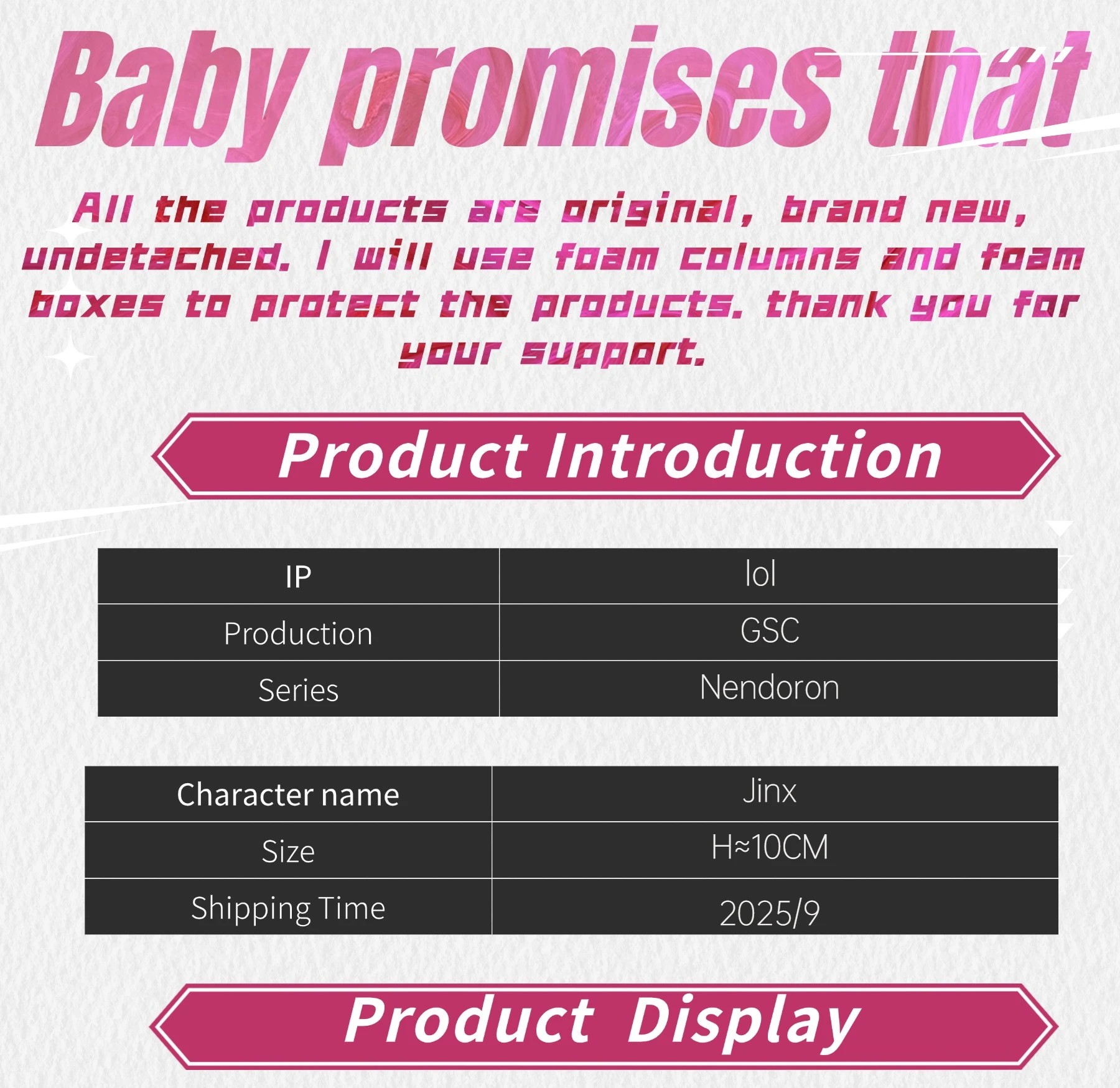 Baby promises that

All the products are original, brand new, undetached. I will use foam columns and foam boxes to protect the products. thank you for your support.

Product Introduction

| IP | lol |
|---|---|
| Production | GSC |
| Series | Nendoron |

| Character name | Jinx |
|---|---|
| Size | H≈10CM |
| Shipping Time | 2025/9 |

Product Display